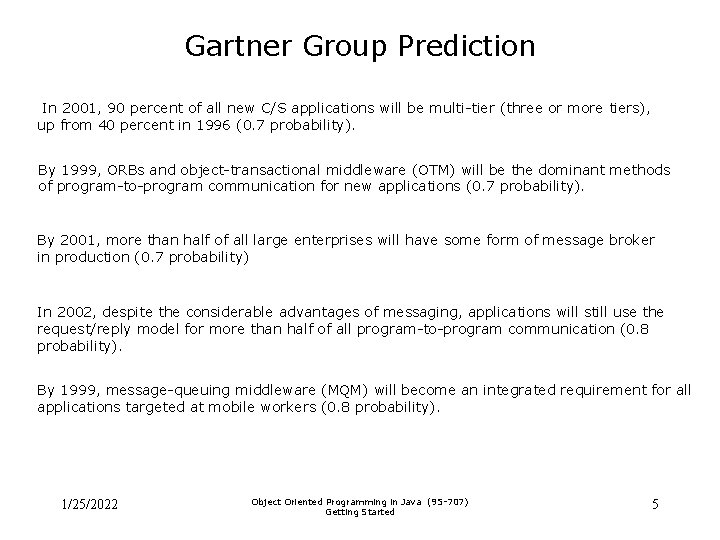 Gartner Group Prediction

In 2001, 90 percent of all new C/S applications will be multi-tier (three or more tiers), up from 40 percent in 1996 (0.7 probability).

By 1999, ORBs and object-transactional middleware (OTM) will be the dominant methods of program-to-program communication for new applications (0.7 probability).

By 2001, more than half of all large enterprises will have some form of message broker in production (0.7 probability)

In 2002, despite the considerable advantages of messaging, applications will still use the request/reply model for more than half of all program-to-program communication (0.8 probability).

By 1999, message-queuing middleware (MQM) will become an integrated requirement for all applications targeted at mobile workers (0.8 probability).

1/25/2022

Object Oriented Programming in Java (95-707)
Getting Started

5